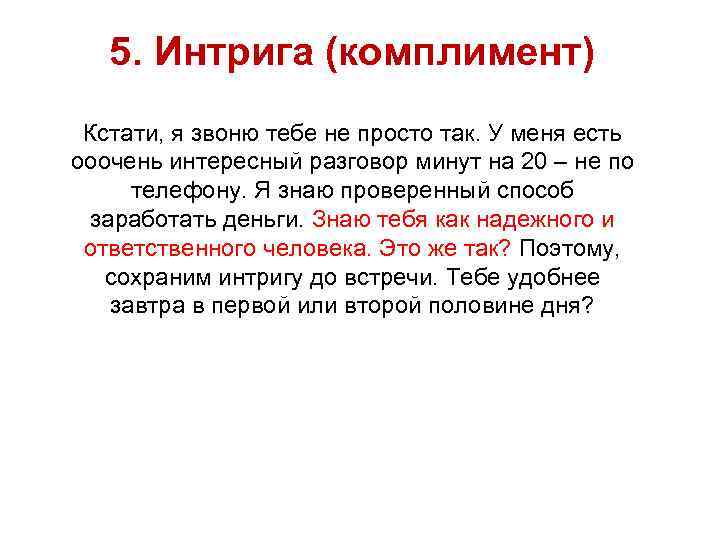 5. Интрига (комплимент)

Кстати, я звоню тебе не просто так. У меня есть ооочень интересный разговор минут на 20 – не по телефону. Я знаю проверенный способ заработать деньги. Знаю тебя как надежного и ответственного человека. Это же так? Поэтому, сохраним интригу до встречи. Тебе удобнее завтра в первой или второй половине дня?